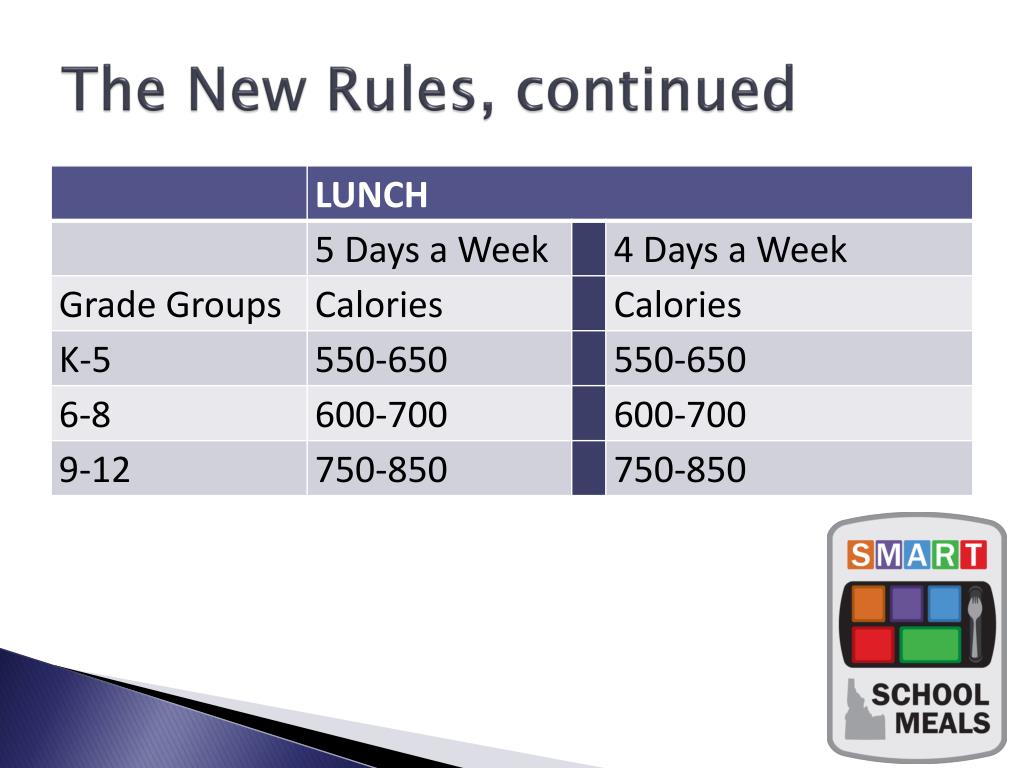 The New Rules, continued

| | LUNCH | | |
|---|---|---|---|
| | 5 Days a Week | | 4 Days a Week |
| Grade Groups | Calories | | Calories |
| K-5 | 550-650 | | 550-650 |
| 6-8 | 600-700 | | 600-700 |
| 9-12 | 750-850 | | 750-850 |

SMART
SCHOOL MEALS